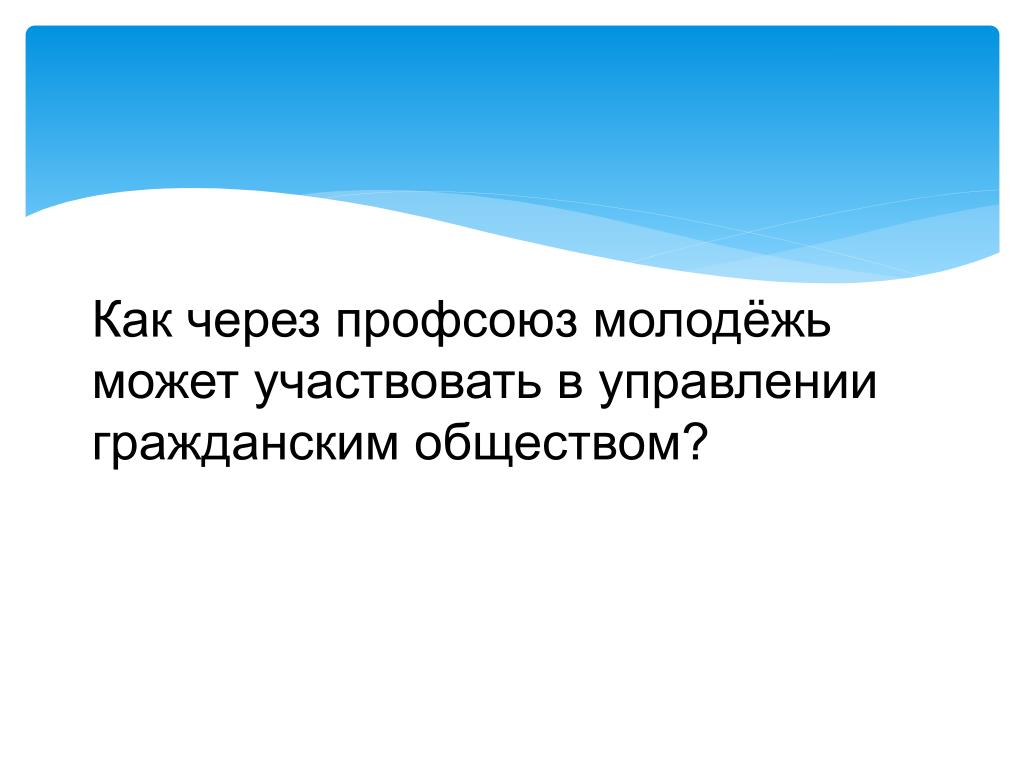 Как через профсоюз молодёжь может участвовать в управлении гражданским обществом?